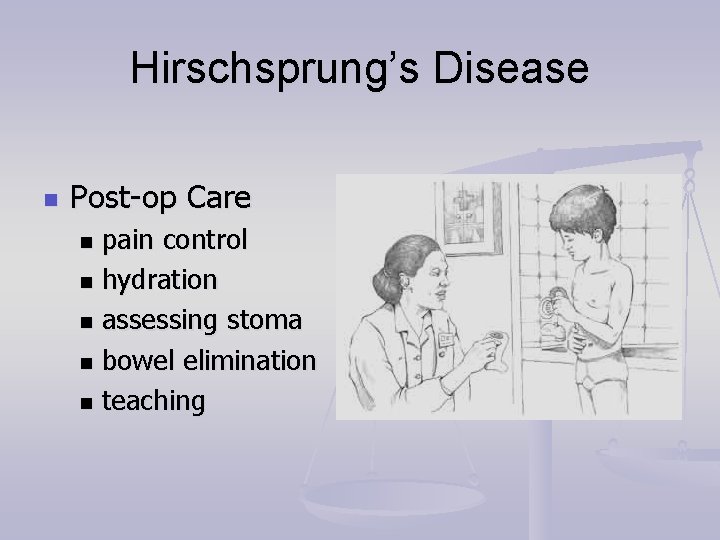 Hirschsprung's Disease

- Post-op Care
  - pain control
  - hydration
  - assessing stoma
  - bowel elimination
  - teaching